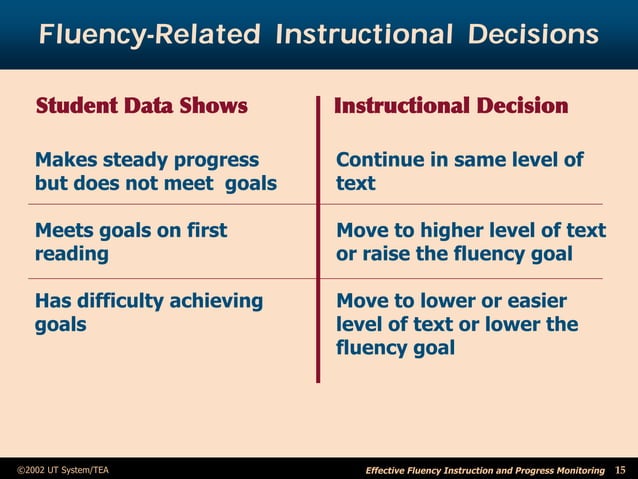 Fluency-Related Instructional Decisions

| Student Data Shows | Instructional Decision |
|---|---|
| Makes steady progress but does not meet goals | Continue in same level of text |
| Meets goals on first reading | Move to higher level of text or raise the fluency goal |
| Has difficulty achieving goals | Move to lower or easier level of text or lower the fluency goal |

©2002 UT System/TEA

Effective Fluency Instruction and Progress Monitoring 15